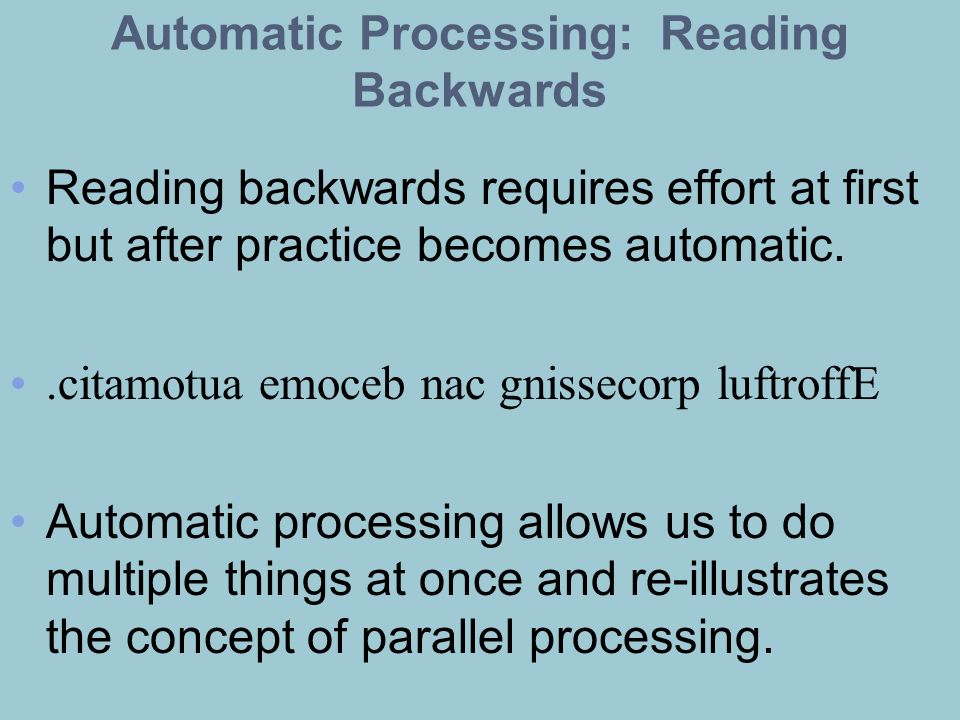 Automatic Processing: Reading Backwards

• Reading backwards requires effort at first but after practice becomes automatic.

• .citamotua emoceb nac gnissecorp luftroffE

• Automatic processing allows us to do multiple things at once and re-illustrates the concept of parallel processing.